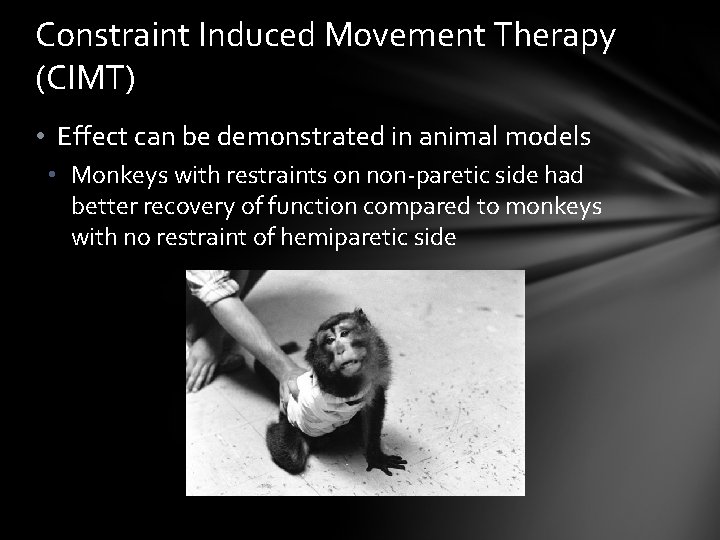 Constraint Induced Movement Therapy (CIMT)

• Effect can be demonstrated in animal models
  • Monkeys with restraints on non-paretic side had better recovery of function compared to monkeys with no restraint of hemiparetic side